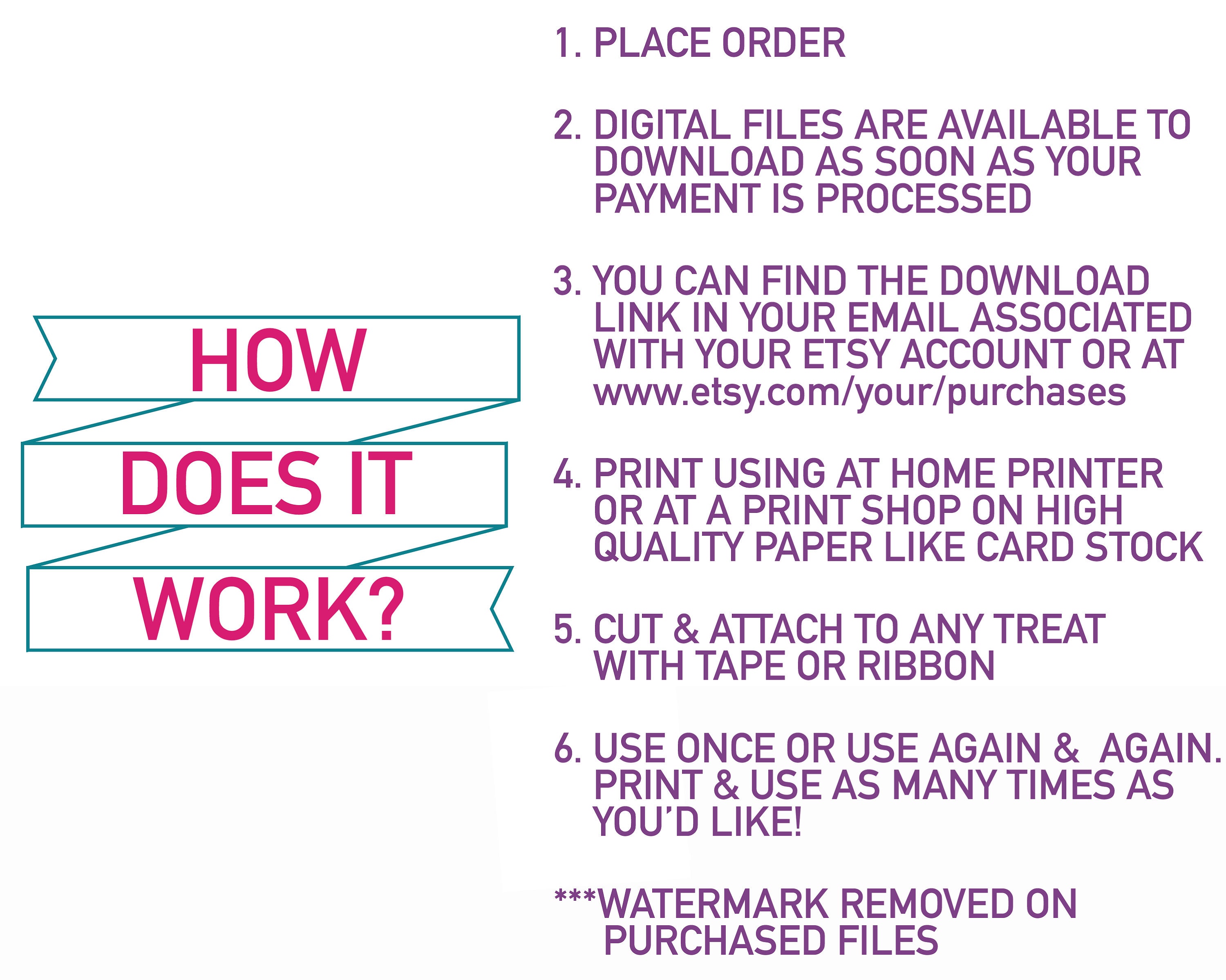 HOW
DOES IT
WORK?

1. PLACE ORDER

2. DIGITAL FILES ARE AVAILABLE TO DOWNLOAD AS SOON AS YOUR PAYMENT IS PROCESSED

3. YOU CAN FIND THE DOWNLOAD LINK IN YOUR EMAIL ASSOCIATED WITH YOUR ETSY ACCOUNT OR AT www.etsy.com/your/purchases

4. PRINT USING AT HOME PRINTER OR AT A PRINT SHOP ON HIGH QUALITY PAPER LIKE CARD STOCK

5. CUT & ATTACH TO ANY TREAT WITH TAPE OR RIBBON

6. USE ONCE OR USE AGAIN & AGAIN. PRINT & USE AS MANY TIMES AS YOU'D LIKE!

***WATERMARK REMOVED ON PURCHASED FILES